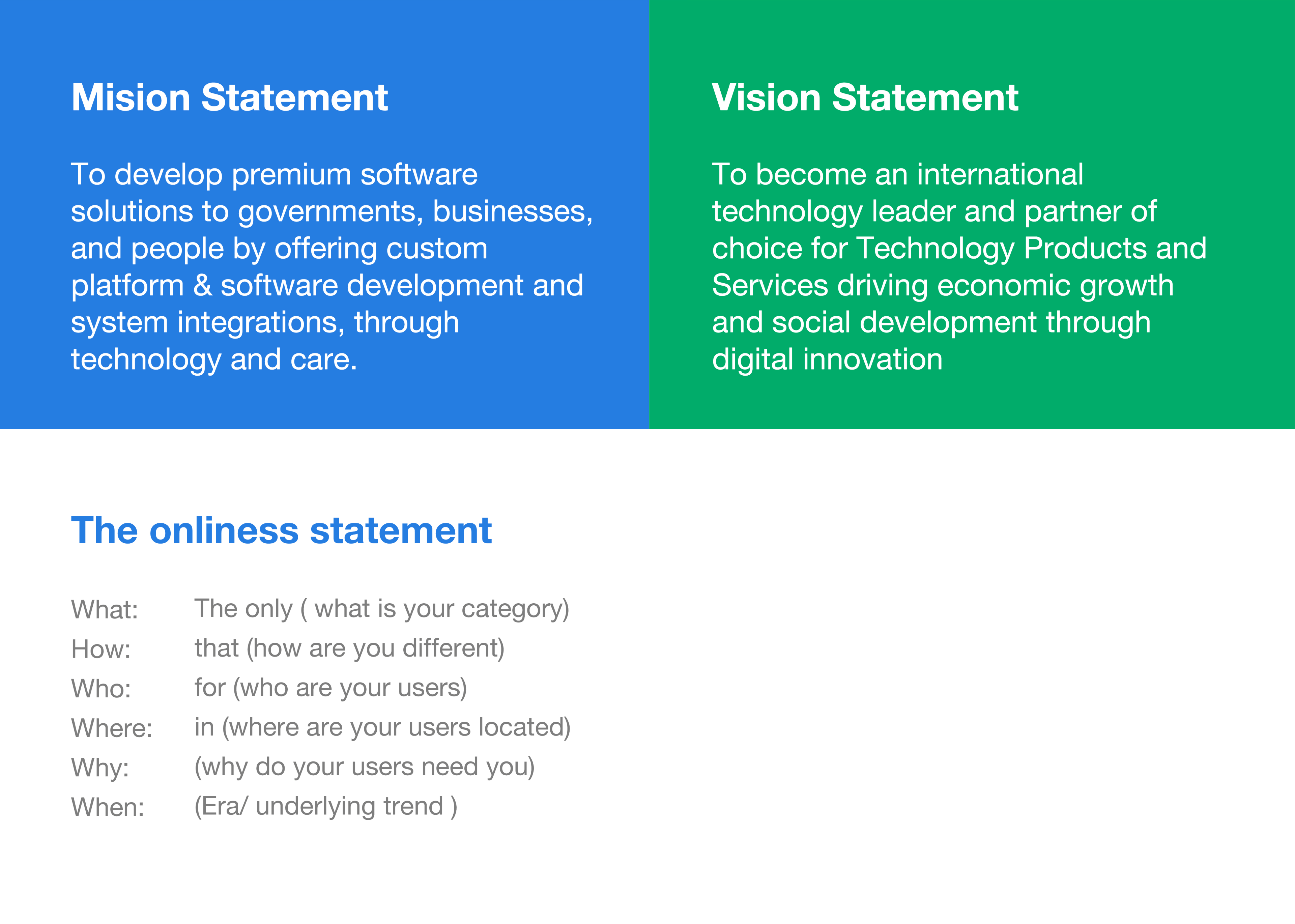 Mision Statement

To develop premium software solutions to governments, businesses, and people by offering custom platform & software development and system integrations, through technology and care.

Vision Statement

To become an international technology leader and partner of choice for Technology Products and Services driving economic growth and social development through digital innovation

The onliness statement

What: The only ( what is your category)
How: that (how are you different)
Who: for (who are your users)
Where: in (where are your users located)
Why: (why do your users need you)
When: (Era/ underlying trend )